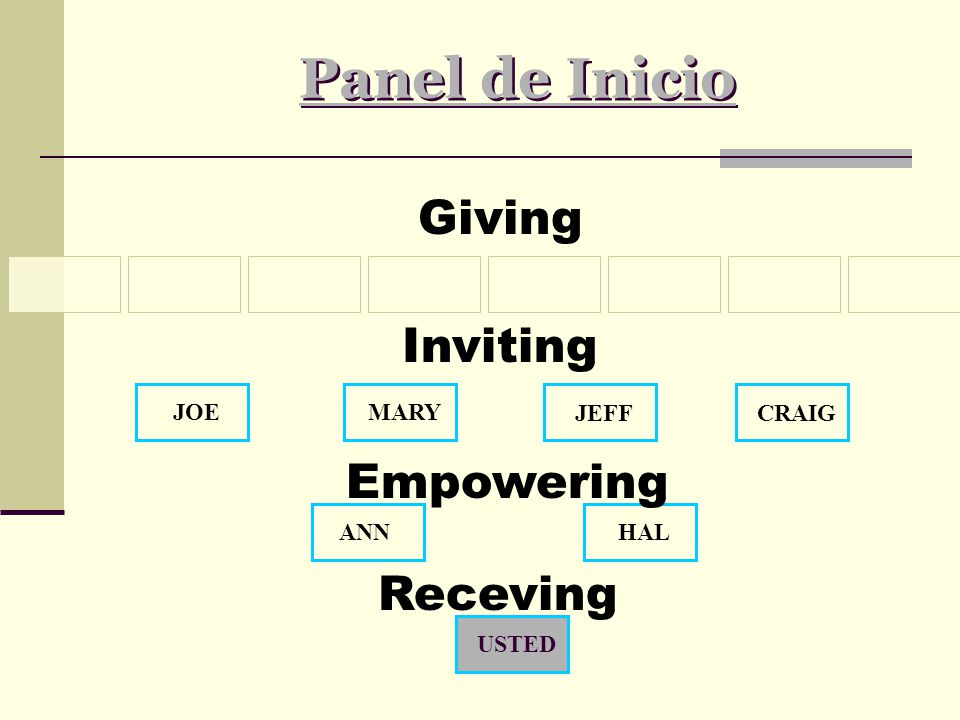 Panel de Inicio

Giving

Inviting

JOE MARY JEFF CRAIG

Empowering

ANN HAL

Receving

USTED